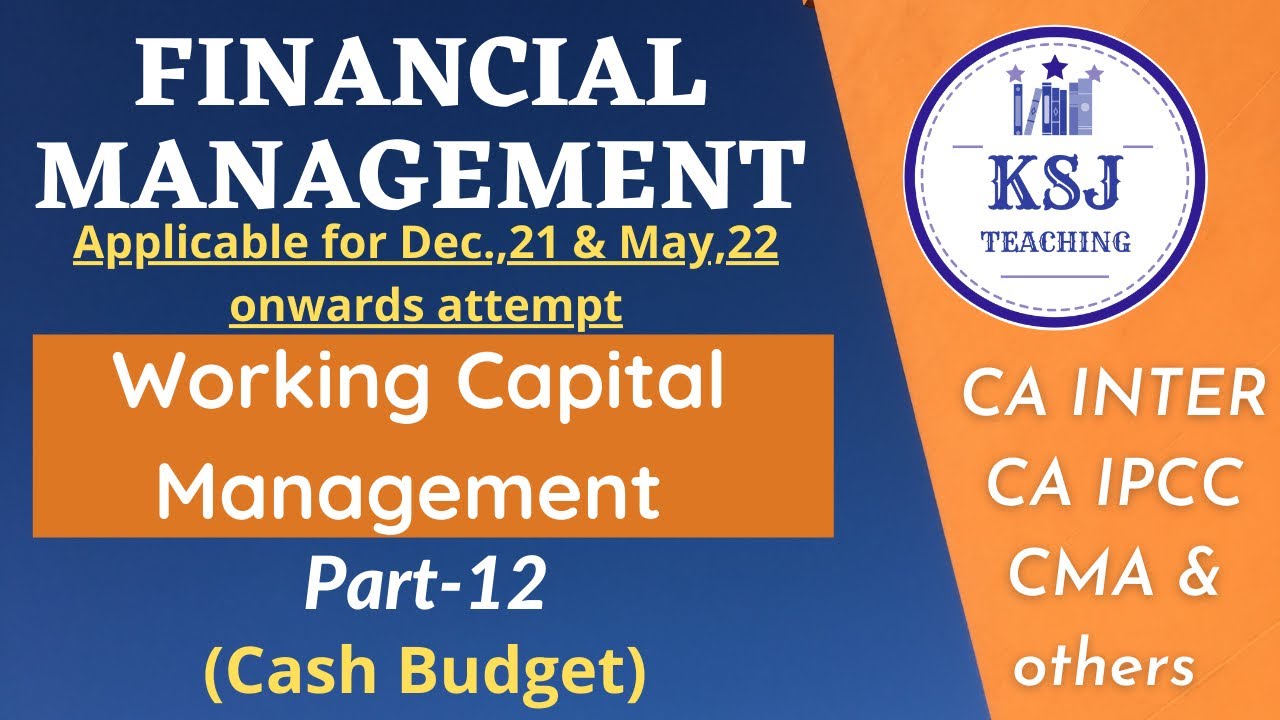 FINANCIAL MANAGEMENT

Applicable for Dec.,21 & May,22 onwards attempt

Working Capital Management

Part-12

(Cash Budget)

KSJ TEACHING

CA INTER
CA IPCC
CMA &
others